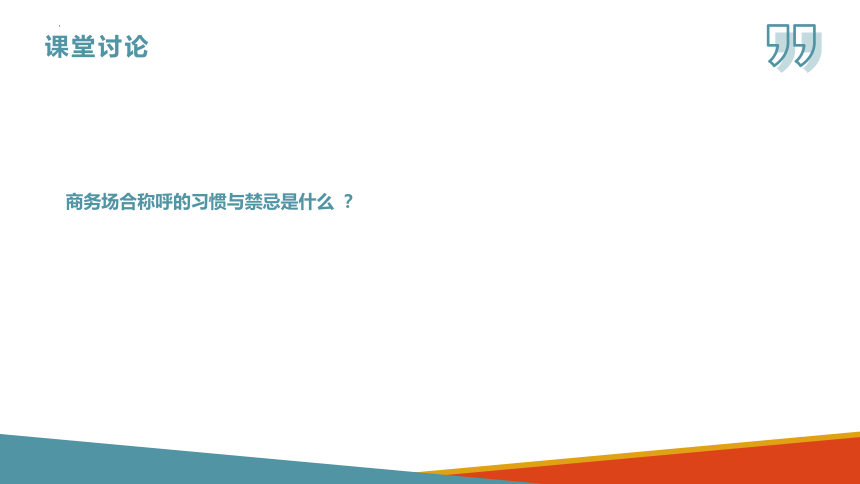 课堂讨论

商务场合称呼的习惯与禁忌是什么 ？